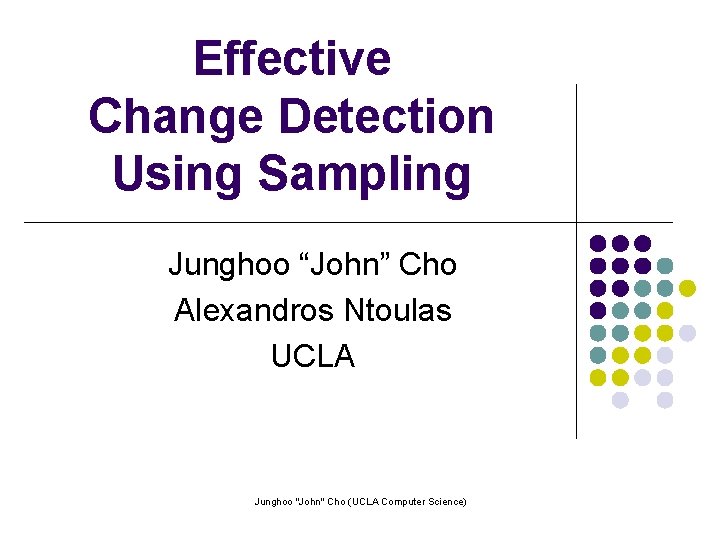 Effective Change Detection Using Sampling

Junghoo “John” Cho
Alexandros Ntoulas
UCLA

Junghoo "John" Cho (UCLA Computer Science)